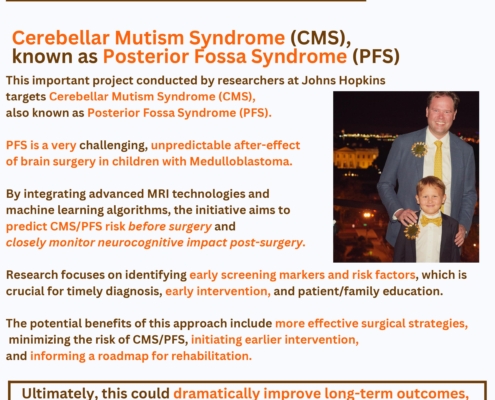 Cerebellar Mutism Syndrome (CMS), known as Posterior Fossa Syndrome (PFS)

This important project conducted by researchers at Johns Hopkins targets Cerebellar Mutism Syndrome (CMS), also known as Posterior Fossa Syndrome (PFS).

PFS is a very challenging, unpredictable after-effect of brain surgery in children with Medulloblastoma.

By integrating advanced MRI technologies and machine learning algorithms, the initiative aims to predict CMS/PFS risk before surgery and closely monitor neurocognitive impact post-surgery.

Research focuses on identifying early screening markers and risk factors, which is crucial for timely diagnosis, early intervention, and patient/family education.

The potential benefits of this approach include more effective surgical strategies, minimizing the risk of CMS/PFS, initiating earlier intervention, and informing a roadmap for rehabilitation.

Ultimately, this could dramatically improve long-term outcomes,